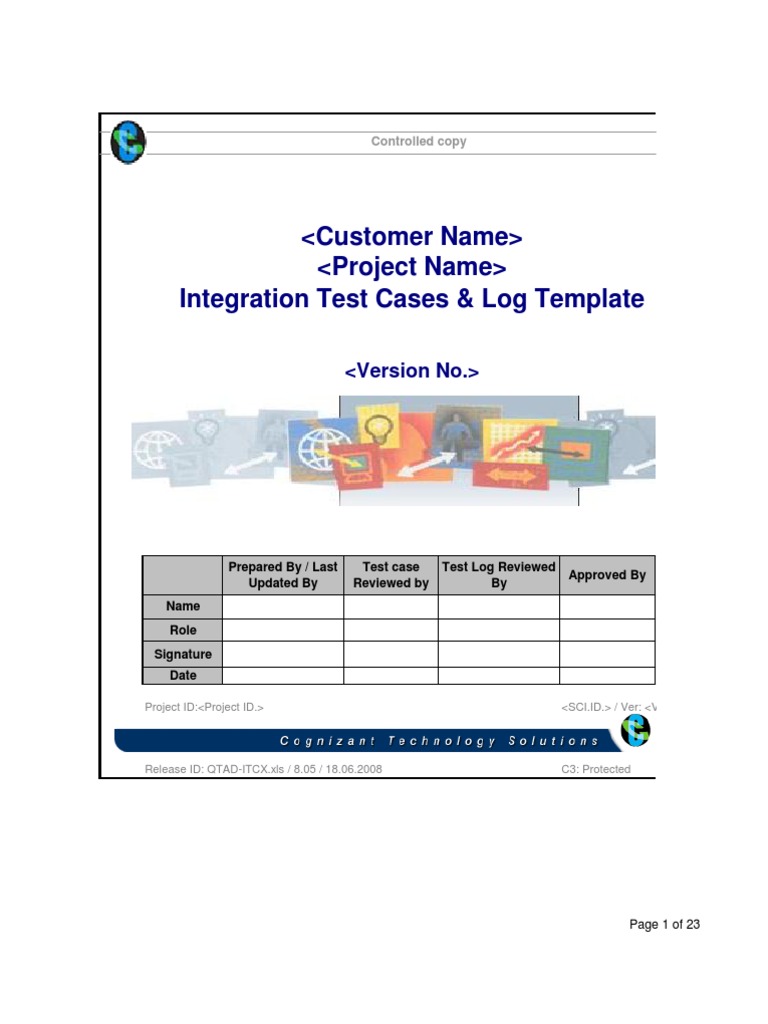 Controlled copy

<Customer Name>
<Project Name>
Integration Test Cases & Log Template

<Version No.>

| | Prepared By / Last Updated By | Test case Reviewed by | Test Log Reviewed By | Approved By |
|---|---|---|---|---|
| Name | | | | |
| Role | | | | |
| Signature | | | | |
| Date | | | | |

Project ID:<Project ID.>

<SCI.ID.> / Ver: <V

Cognizant Technology Solutions

Release ID: QTAD-ITCX.xls / 8.05 / 18.06.2008

C3: Protected

Page 1 of 23